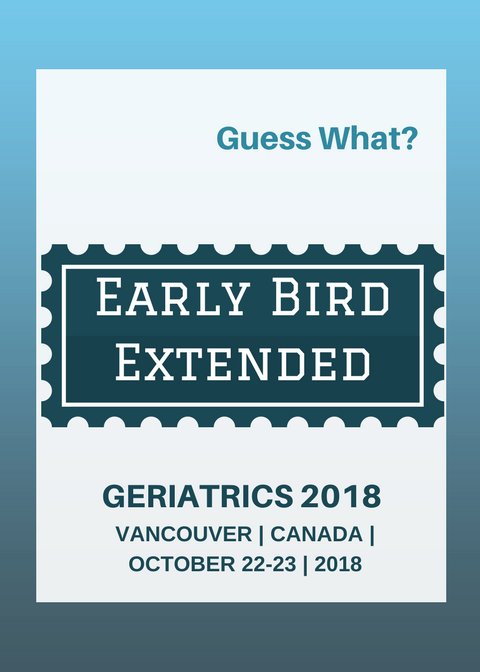 Guess What?

EARLY BIRD EXTENDED

GERIATRICS 2018

VANCOUVER | CANADA | OCTOBER 22-23 | 2018